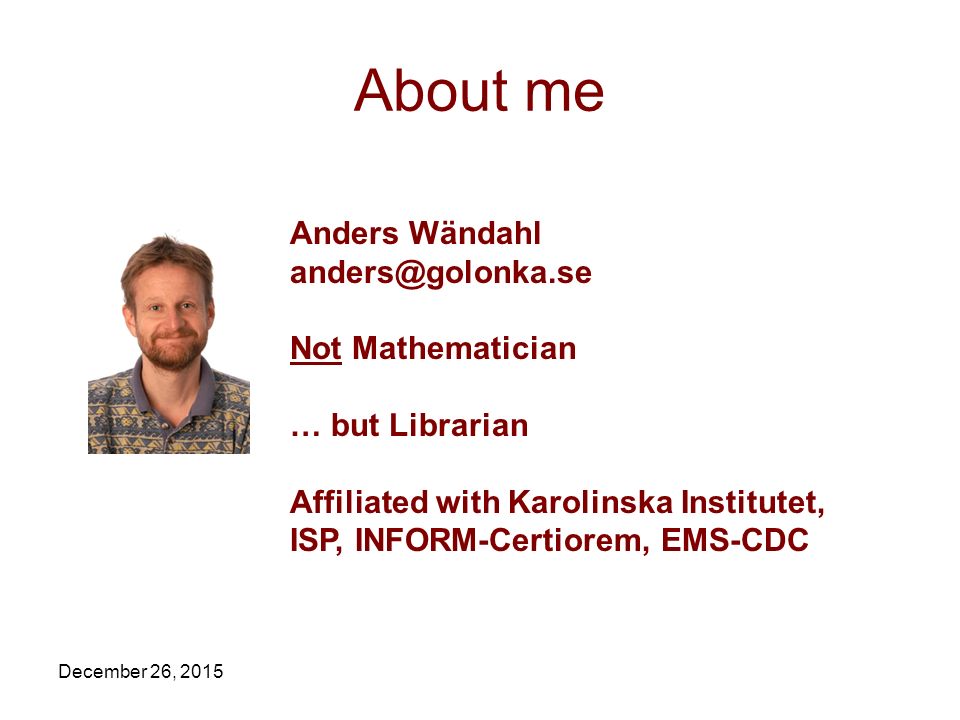 About me

Anders Wändahl
anders@golonka.se

Not Mathematician

… but Librarian

Affiliated with Karolinska Institutet, ISP, INFORM-Certiorem, EMS-CDC

December 26, 2015